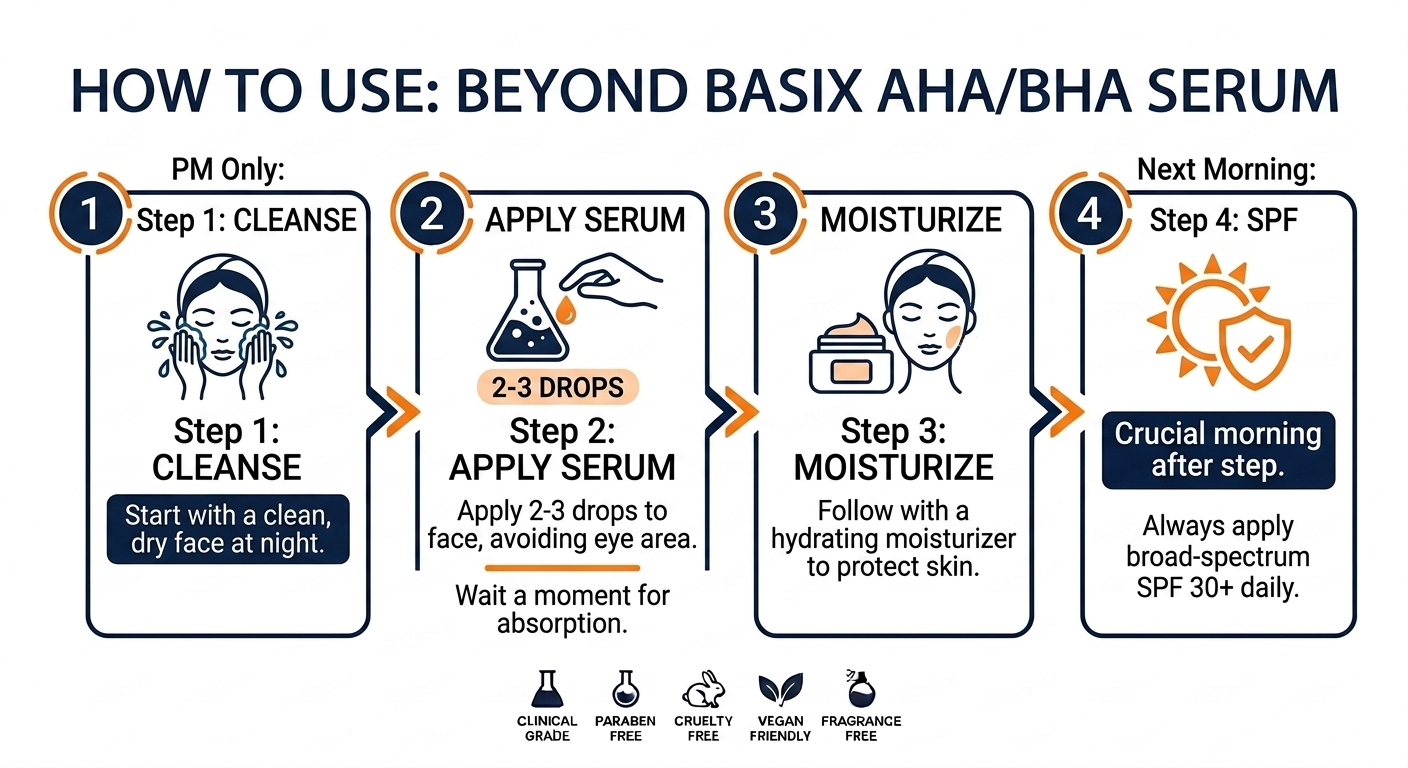 HOW TO USE: BEYOND BASIX AHA/BHA SERUM

PM Only:

1 Step 1: CLEANSE

Step 1: CLEANSE

Start with a clean, dry face at night.

2 APPLY SERUM

2-3 DROPS

Step 2: APPLY SERUM

Apply 2-3 drops to face, avoiding eye area.

Wait a moment for absorption.

3 MOISTURIZE

Step 3: MOISTURIZE

Follow with a hydrating moisturizer to protect skin.

Next Morning:

4 Step 4: SPF

Crucial morning after step.

Always apply broad-spectrum SPF 30+ daily.

CLINICAL GRADE

PARABEN FREE

CRUELTY FREE

VEGAN FRIENDLY

FRAGRANCE FREE